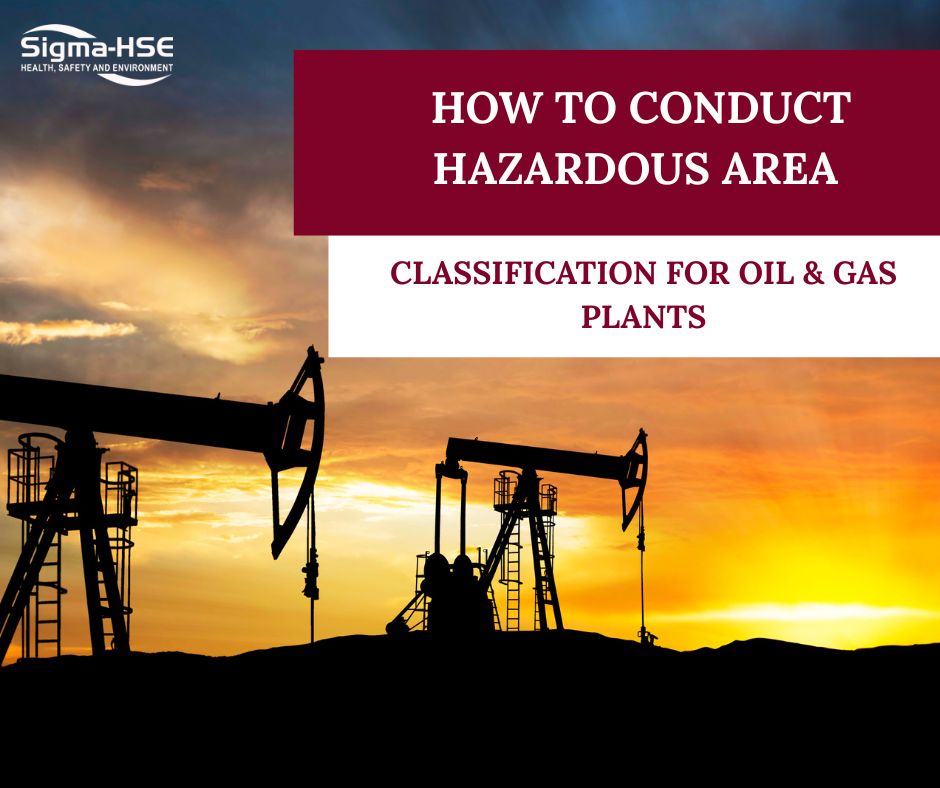 Sigma-HSE
HEALTH, SAFETY AND ENVIRONMENT

HOW TO CONDUCT HAZARDOUS AREA

CLASSIFICATION FOR OIL & GAS PLANTS